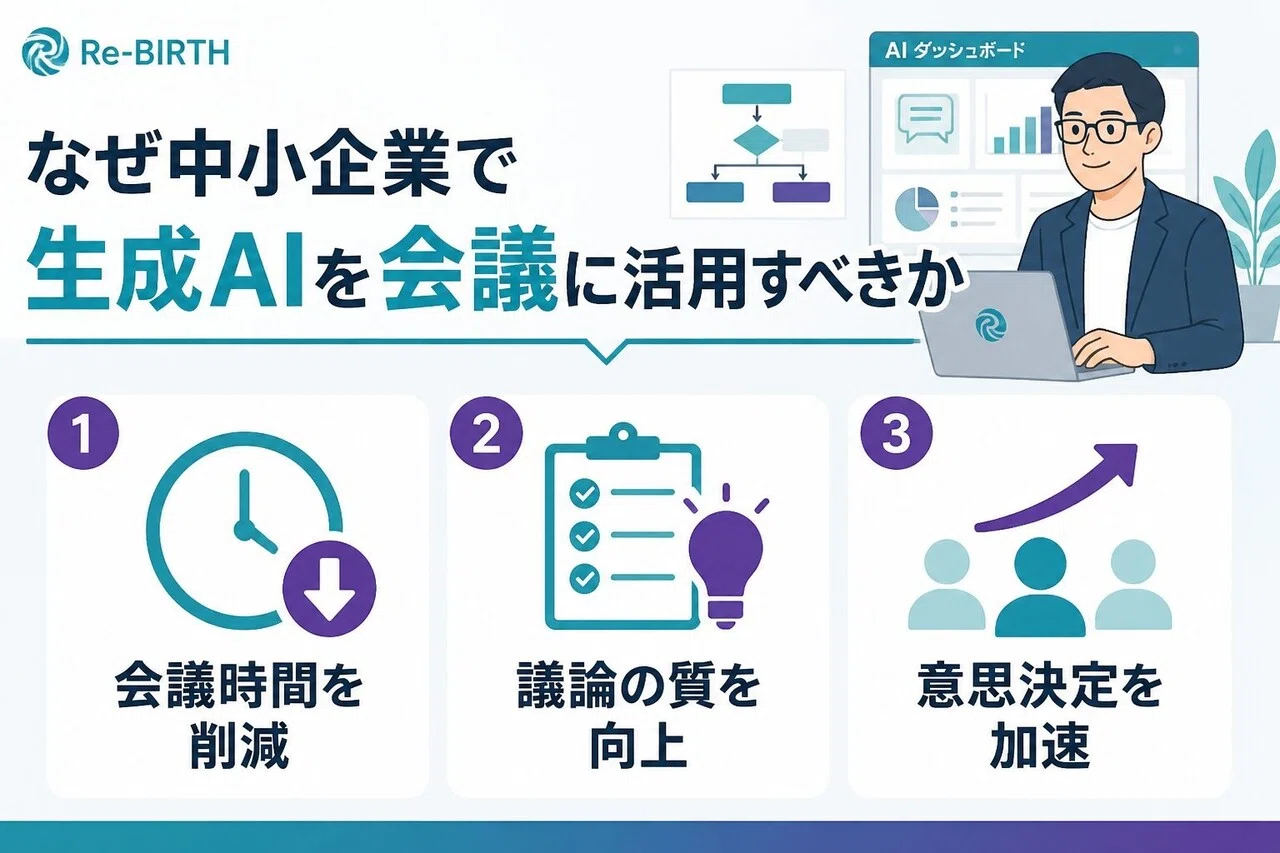 Re-BIRTH

AI ダッシュボード

なぜ中小企業で
生成AIを会議に活用すべきか

1
会議時間を削減

2
議論の質を向上

3
意思決定を加速